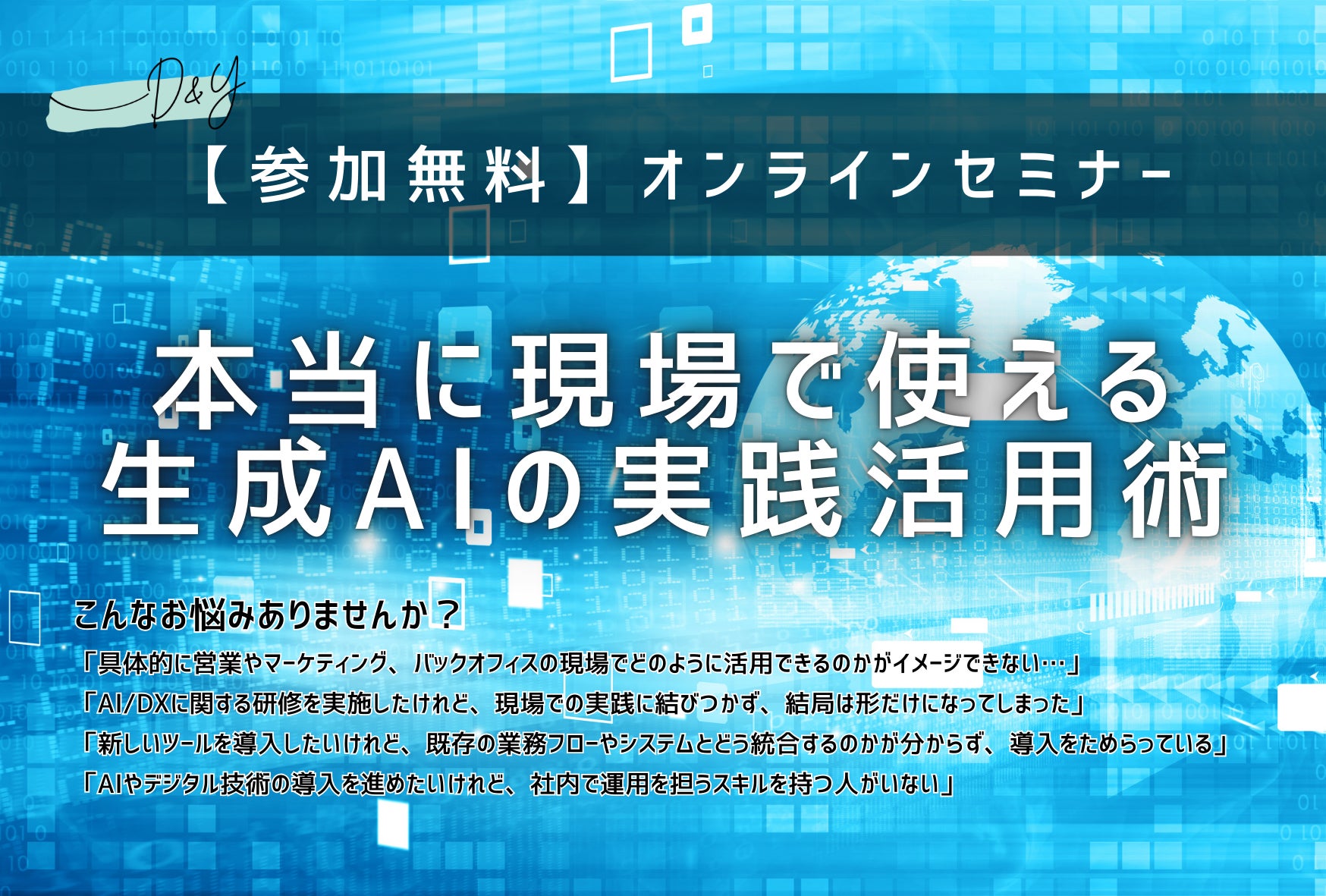 D&Y

【参加無料】オンラインセミナー

本当に現場で使える
生成AIの実践活用術

こんなお悩みありませんか？

「具体的に営業やマーケティング、バックオフィスの現場でどのように活用できるのかがイメージできない…」

「AI/DXに関する研修を実施したけれど、現場での実践に結びつかず、結局は形だけになってしまった」

「新しいツールを導入したいけれど、既存の業務フローやシステムとどう統合するのかが分からず、導入をためらっている」

「AIやデジタル技術の導入を進めたいけれど、社内で運用を担うスキルを持つ人がいない」